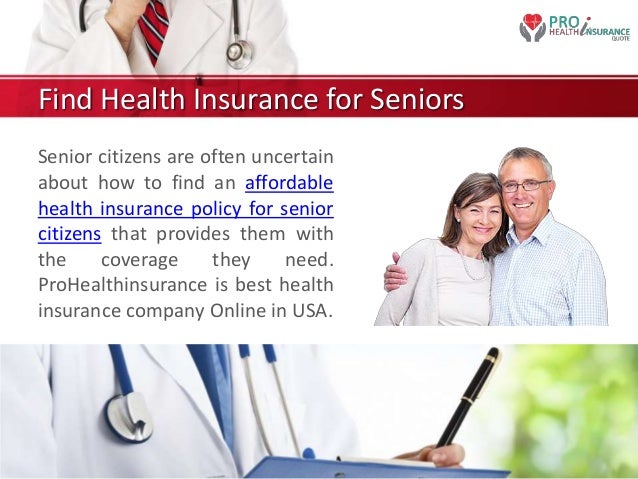 PRO HEALTH INSURANCE QUOTE

Find Health Insurance for Seniors

Senior citizens are often uncertain about how to find an affordable health insurance policy for senior citizens that provides them with the coverage they need. ProHealthinsurance is best health insurance company Online in USA.